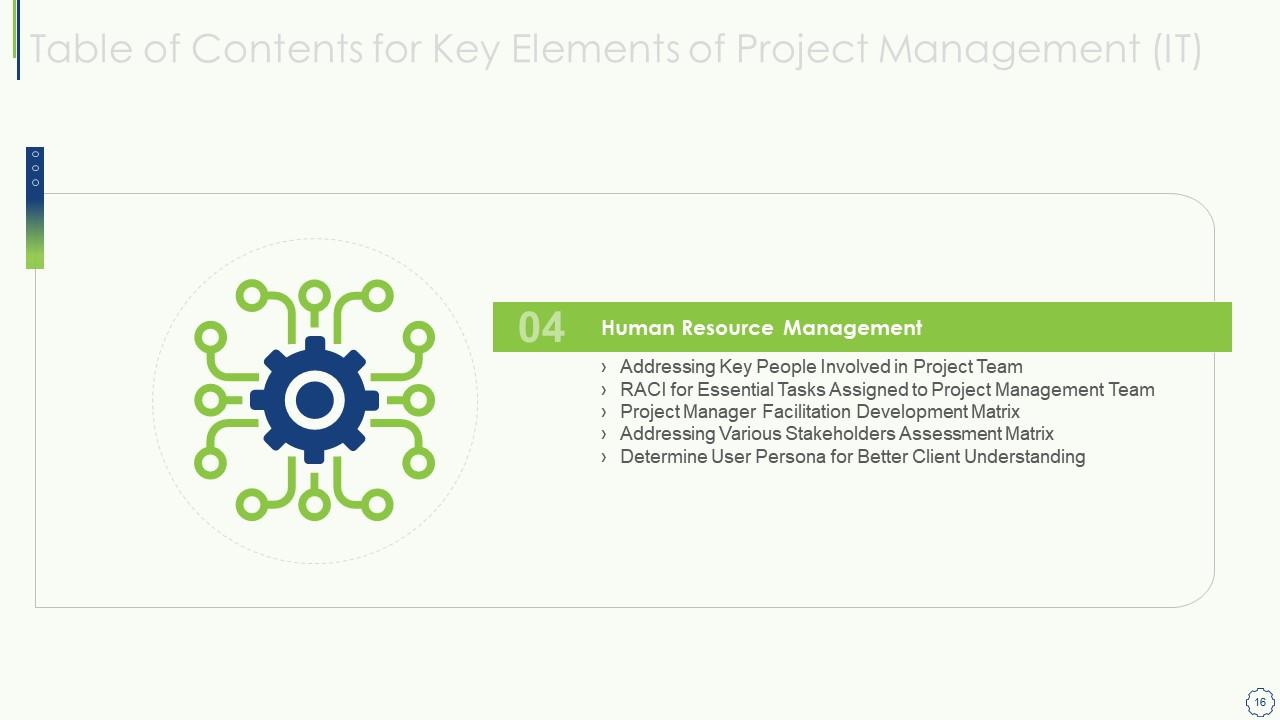 Table of Contents for Key Elements of Project Management (IT)

04 Human Resource Management

› Addressing Key People Involved in Project Team
› RACI for Essential Tasks Assigned to Project Management Team
› Project Manager Facilitation Development Matrix
› Addressing Various Stakeholders Assessment Matrix
› Determine User Persona for Better Client Understanding

16